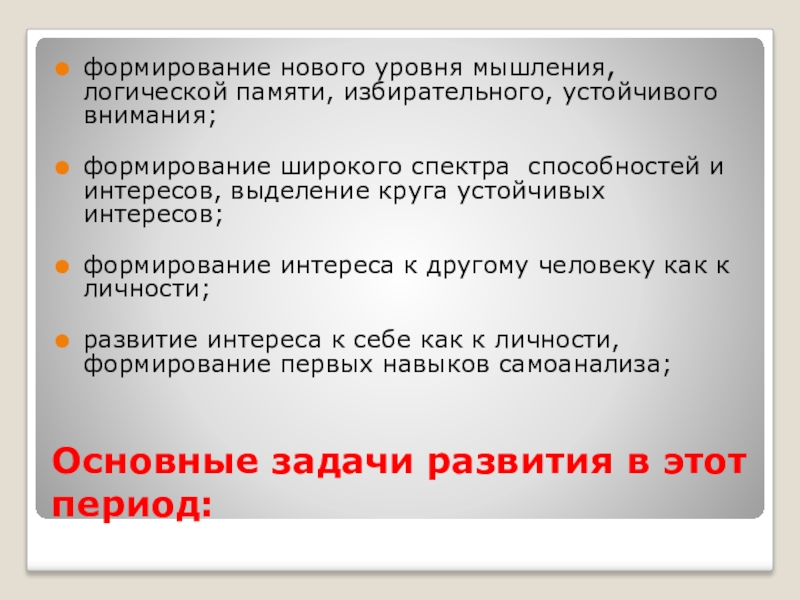 формирование нового уровня мышления, логической памяти, избирательного, устойчивого внимания;

формирование широкого спектра способностей и интересов, выделение круга устойчивых интересов;

формирование интереса к другому человеку как к личности;

развитие интереса к себе как к личности, формирование первых навыков самоанализа;

Основные задачи развития в этот период: